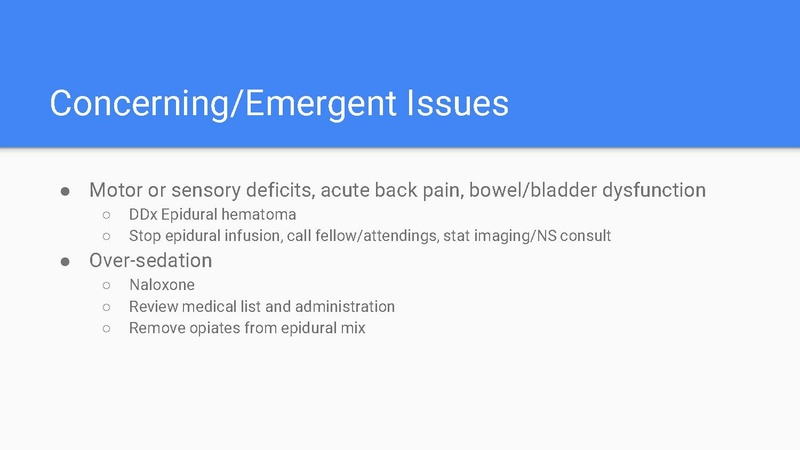 Concerning/Emergent Issues

● Motor or sensory deficits, acute back pain, bowel/bladder dysfunction
  ○ DDx Epidural hematoma
  ○ Stop epidural infusion, call fellow/attendings, stat imaging/NS consult
● Over-sedation
  ○ Naloxone
  ○ Review medical list and administration
  ○ Remove opiates from epidural mix